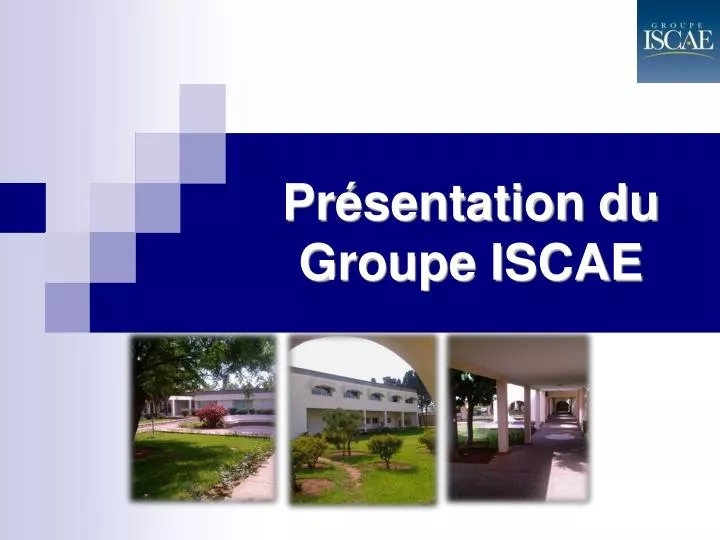 GROUPE
ISCAE

Présentation du Groupe ISCAE